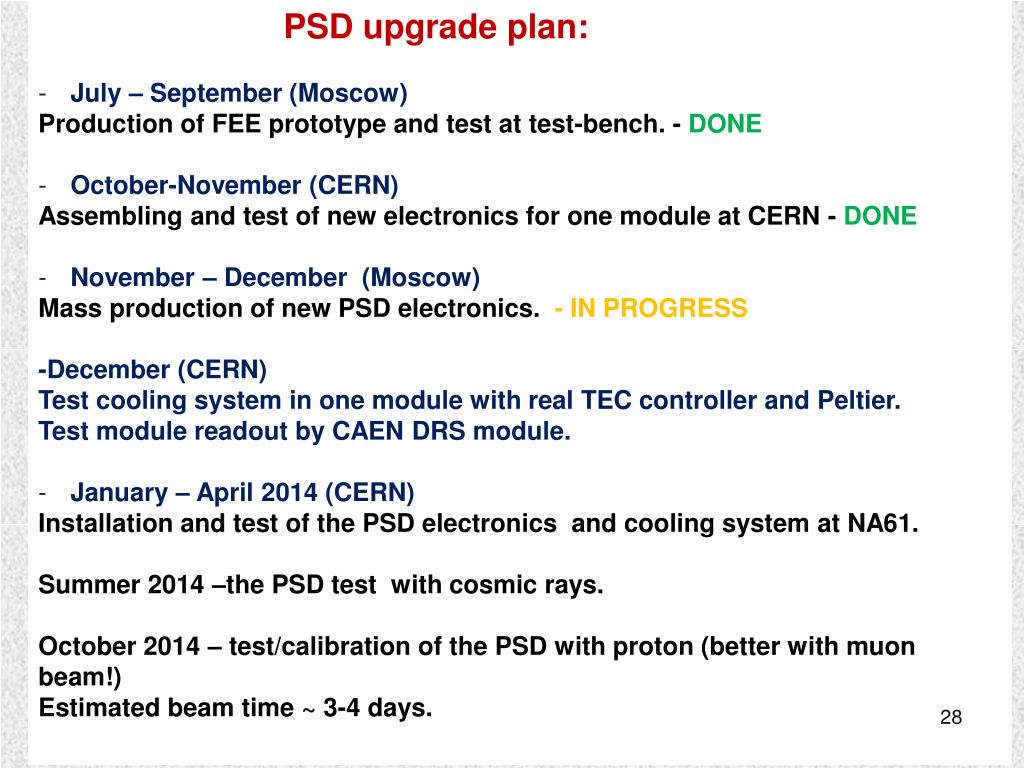 PSD upgrade plan:

- July – September (Moscow)
Production of FEE prototype and test at test-bench. - DONE

- October-November (CERN)
Assembling and test of new electronics for one module at CERN - DONE

- November – December (Moscow)
Mass production of new PSD electronics. - IN PROGRESS

-December (CERN)
Test cooling system in one module with real TEC controller and Peltier.
Test module readout by CAEN DRS module.

- January – April 2014 (CERN)
Installation and test of the PSD electronics and cooling system at NA61.

Summer 2014 –the PSD test with cosmic rays.

October 2014 – test/calibration of the PSD with proton (better with muon beam!)
Estimated beam time ~ 3-4 days.

28